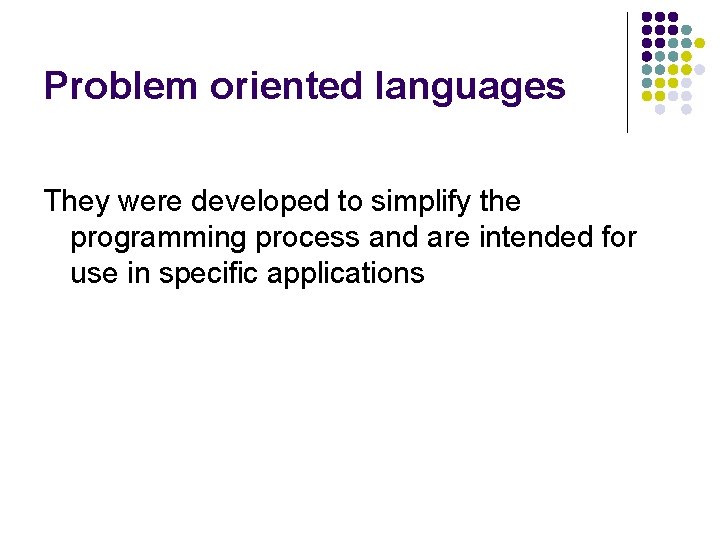 Problem oriented languages

They were developed to simplify the programming process and are intended for use in specific applications